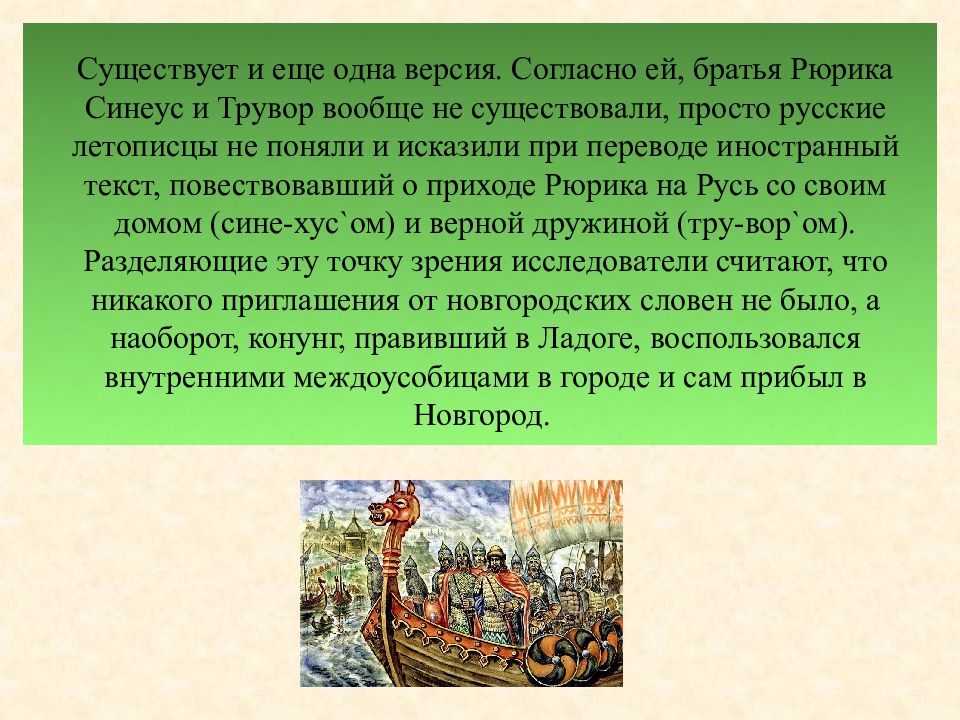 Существует и еще одна версия. Согласно ей, братья Рюрика Синеус и Трувор вообще не существовали, просто русские летописцы не поняли и исказили при переводе иностранный текст, повествовавший о приходе Рюрика на Русь со своим домом (сине-хус`ом) и верной дружиной (тру-вор`ом). Разделяющие эту точку зрения исследователи считают, что никакого приглашения от новгородских словен не было, а наоборот, конунг, правивший в Ладоге, воспользовался внутренними междоусобицами в городе и сам прибыл в Новгород.